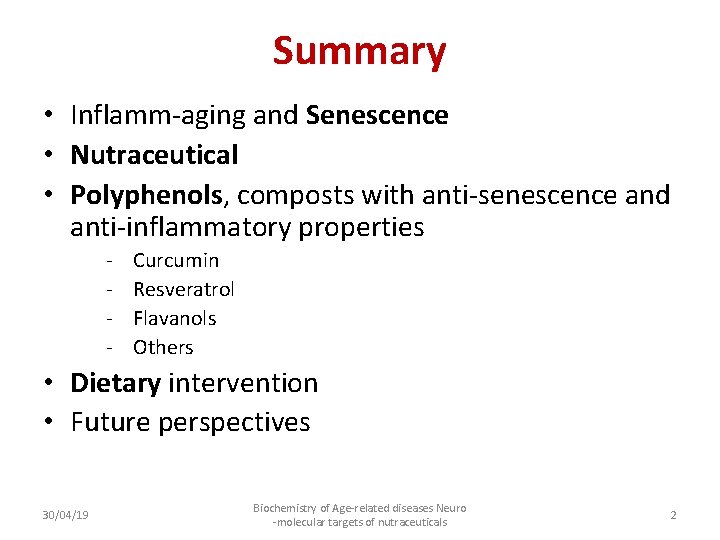 Summary

• Inflamm-aging and Senescence
• Nutraceutical
• Polyphenols, composts with anti-senescence and anti-inflammatory properties
- Curcumin
- Resveratrol
- Flavanols
- Others
• Dietary intervention
• Future perspectives

30/04/19

Biochemistry of Age-related diseases Neuro -molecular targets of nutraceuticals

2